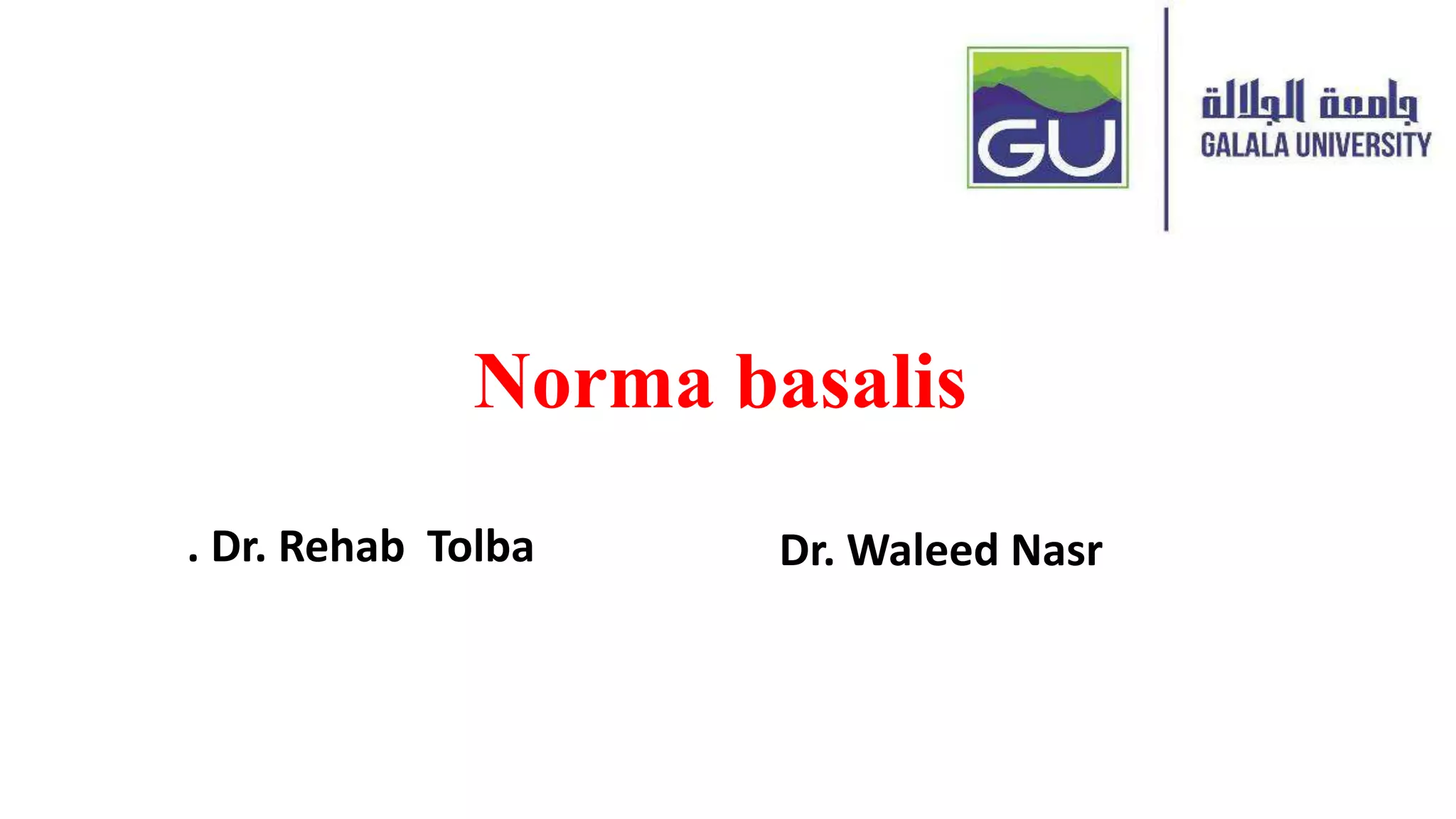 GU

جامعة الجلالة
GALALA UNIVERSITY

Norma basalis

. Dr. Rehab Tolba

Dr. Waleed Nasr